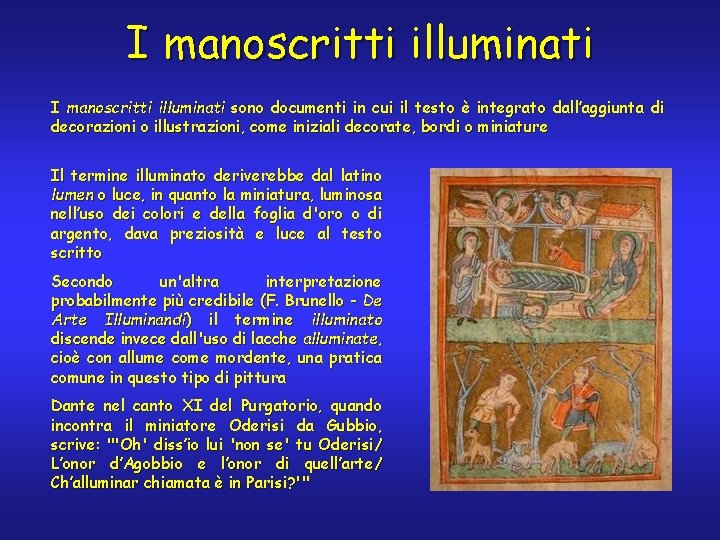 I manoscritti illuminati

I manoscritti illuminati sono documenti in cui il testo è integrato dall'aggiunta di decorazioni o illustrazioni, come iniziali decorate, bordi o miniature

Il termine illuminato deriverebbe dal latino lumen o luce, in quanto la miniatura, luminosa nell'uso dei colori e della foglia d'oro o di argento, dava preziosità e luce al testo scritto

Secondo un'altra interpretazione probabilmente più credibile (F. Brunello - De Arte Illuminandi) il termine illuminato discende invece dall'uso di lacche alluminate, cioè con allume come mordente, una pratica comune in questo tipo di pittura

Dante nel canto XI del Purgatorio, quando incontra il miniatore Oderisi da Gubbio, scrive: "'Oh' diss'io lui 'non se' tu Oderisi/ L'onor d'Agobbio e l'onor di quell'arte/ Ch'alluminar chiamata è in Parisi?'"